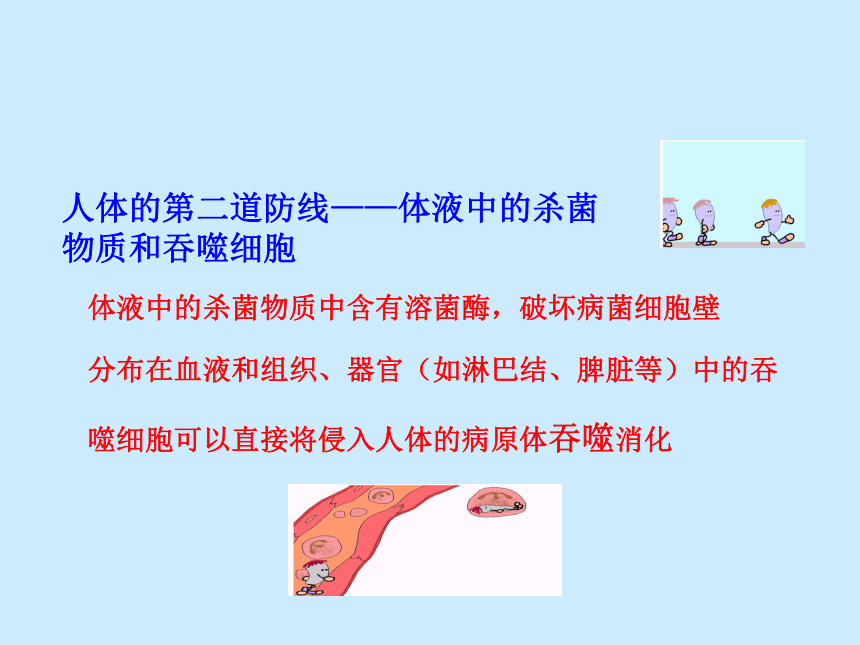 人体的第二道防线——体液中的杀菌物质和吞噬细胞

体液中的杀菌物质中含有溶菌酶，破坏病菌细胞壁

分布在血液和组织、器官（如淋巴结、脾脏等）中的吞噬细胞可以直接将侵入人体的病原体吞噬消化